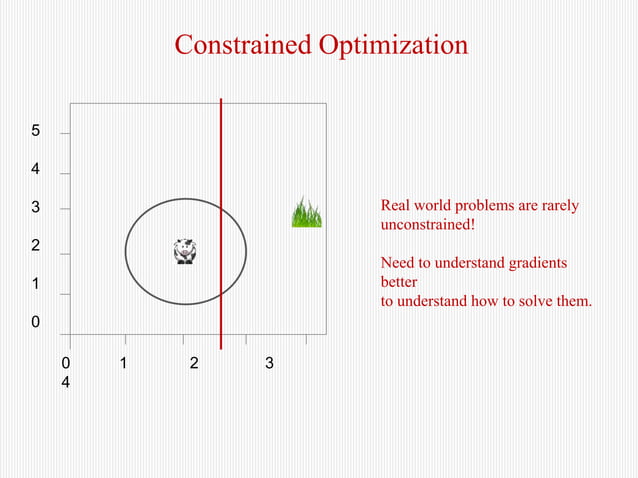 Constrained Optimization

5
4
3
2
1
0

0 1 2 3
4

Real world problems are rarely unconstrained!

Need to understand gradients better
to understand how to solve them.